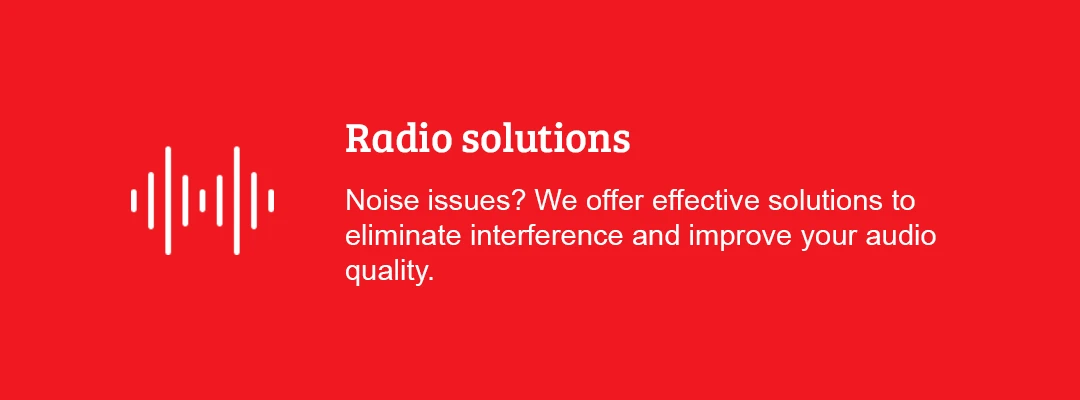 Radio solutions

Noise issues? We offer effective solutions to eliminate interference and improve your audio quality.